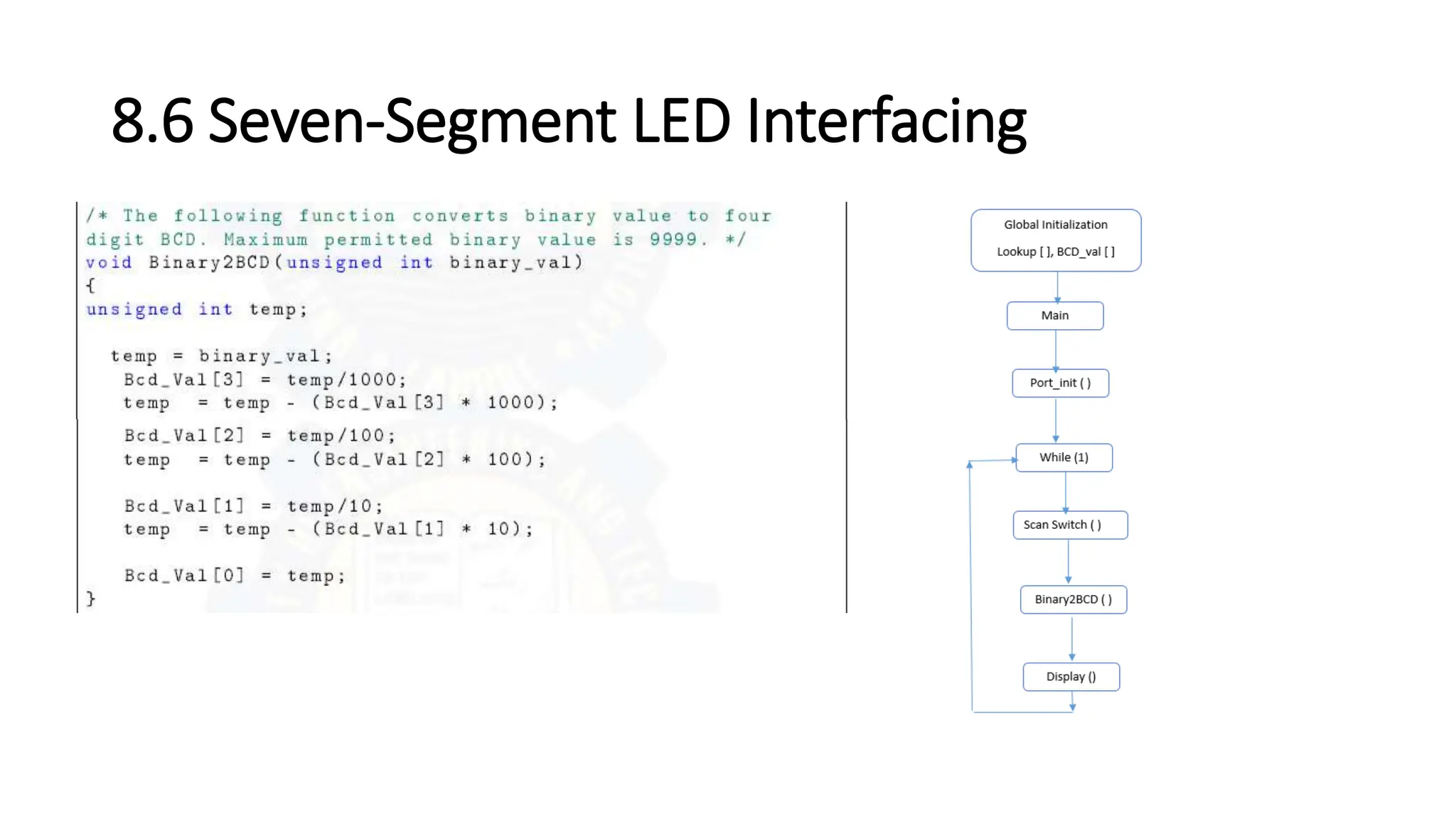 8.6 Seven-Segment LED Interfacing

/* The following function converts binary value to four digit BCD. Maximum permitted binary value is 9999. */
void Binary2BCD(unsigned int binary_val)
{
unsigned int temp;

  temp = binary_val;
   Bcd_Val[3] = temp/1000;
   temp  = temp - (Bcd_Val[3] * 1000);

   Bcd_Val[2] = temp/100;
   temp  = temp - (Bcd_Val[2] * 100);

   Bcd_Val[1] = temp/10;
   temp  = temp - (Bcd_Val[1] * 10);

   Bcd_Val[0] = temp;
}

Global Initialization
Lookup [ ], BCD_val [ ]

Main

Port_init ( )

While (1)

Scan Switch ( )

Binary2BCD ( )

Display ()